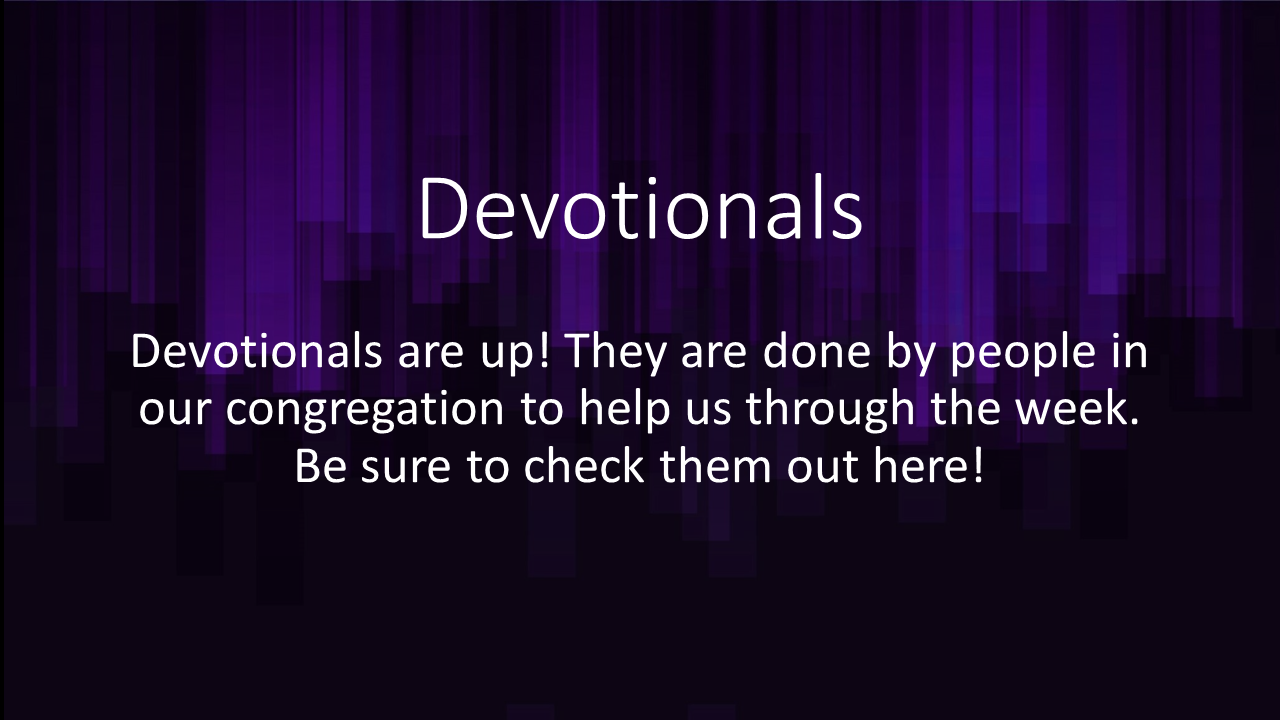 Devotionals

Devotionals are up! They are done by people in our congregation to help us through the week. Be sure to check them out here!